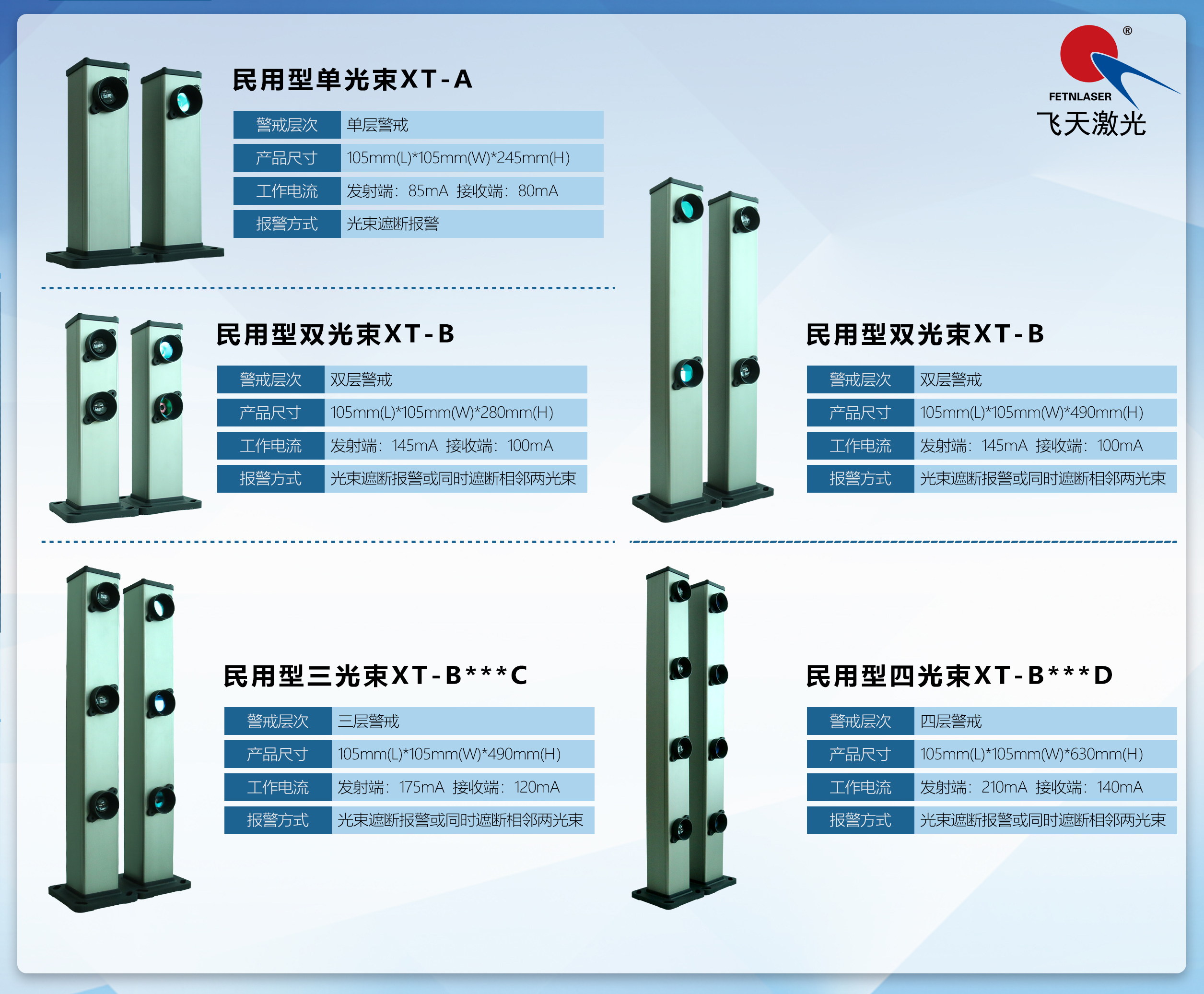 ®
FETNLASER
飞天激光

民用型单光束XT-A

| 警戒层次 | 单层警戒 |
|---|---|
| 产品尺寸 | 105mm(L)*105mm(W)*245mm(H) |
| 工作电流 | 发射端：85mA 接收端：80mA |
| 报警方式 | 光束遮断报警 |

民用型双光束XT-B

| 警戒层次 | 双层警戒 |
|---|---|
| 产品尺寸 | 105mm(L)*105mm(W)*280mm(H) |
| 工作电流 | 发射端：145mA 接收端：100mA |
| 报警方式 | 光束遮断报警或同时遮断相邻两光束 |

民用型双光束XT-B

| 警戒层次 | 双层警戒 |
|---|---|
| 产品尺寸 | 105mm(L)*105mm(W)*490mm(H) |
| 工作电流 | 发射端：145mA 接收端：100mA |
| 报警方式 | 光束遮断报警或同时遮断相邻两光束 |

民用型三光束XT-B***C

| 警戒层次 | 三层警戒 |
|---|---|
| 产品尺寸 | 105mm(L)*105mm(W)*490mm(H) |
| 工作电流 | 发射端：175mA 接收端：120mA |
| 报警方式 | 光束遮断报警或同时遮断相邻两光束 |

民用型四光束XT-B***D

| 警戒层次 | 四层警戒 |
|---|---|
| 产品尺寸 | 105mm(L)*105mm(W)*630mm(H) |
| 工作电流 | 发射端：210mA 接收端：140mA |
| 报警方式 | 光束遮断报警或同时遮断相邻两光束 |